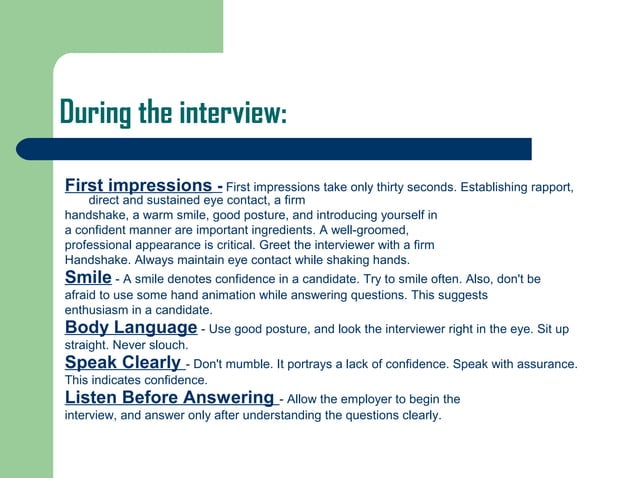 During the interview:

First impressions - First impressions take only thirty seconds. Establishing rapport, direct and sustained eye contact, a firm handshake, a warm smile, good posture, and introducing yourself in a confident manner are important ingredients. A well-groomed, professional appearance is critical. Greet the interviewer with a firm Handshake. Always maintain eye contact while shaking hands.

Smile - A smile denotes confidence in a candidate. Try to smile often. Also, don't be afraid to use some hand animation while answering questions. This suggests enthusiasm in a candidate.

Body Language - Use good posture, and look the interviewer right in the eye. Sit up straight. Never slouch.

Speak Clearly - Don't mumble. It portrays a lack of confidence. Speak with assurance. This indicates confidence.

Listen Before Answering - Allow the employer to begin the interview, and answer only after understanding the questions clearly.